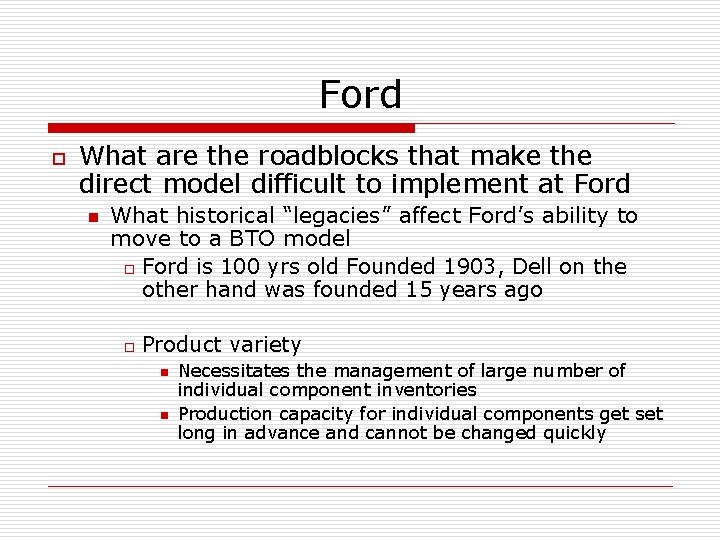 Ford

What are the roadblocks that make the direct model difficult to implement at Ford

What historical “legacies” affect Ford’s ability to move to a BTO model

Ford is 100 yrs old Founded 1903, Dell on the other hand was founded 15 years ago

Product variety

Necessitates the management of large number of individual component inventories

Production capacity for individual components get set long in advance and cannot be changed quickly